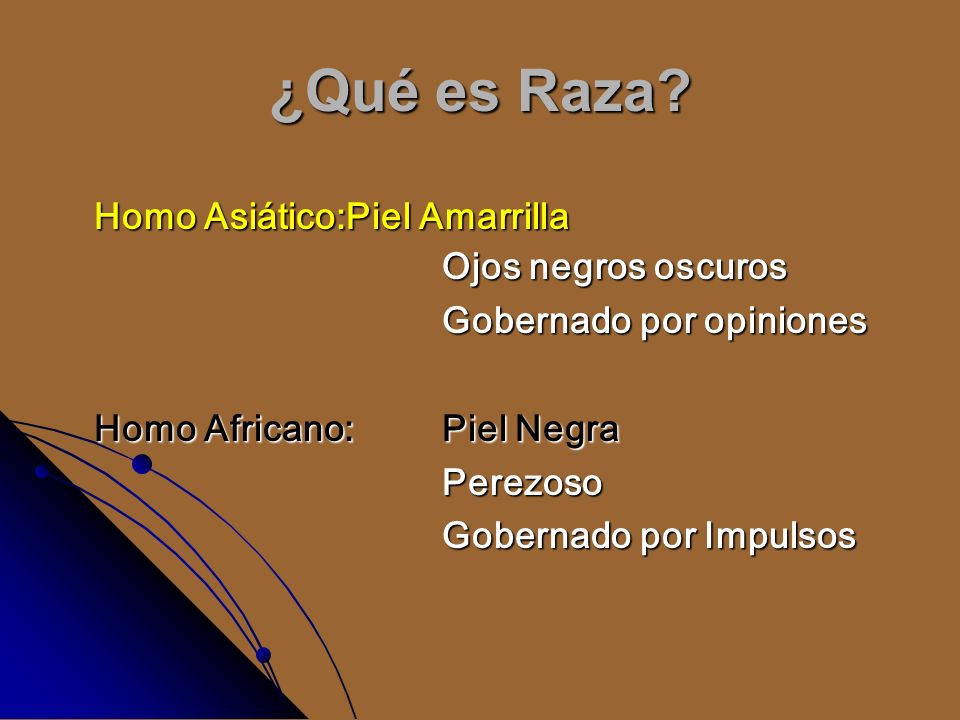 ¿Qué es Raza?

Homo Asiático:Piel Amarrilla
Ojos negros oscuros
Gobernado por opiniones

Homo Africano: Piel Negra
Perezoso
Gobernado por Impulsos